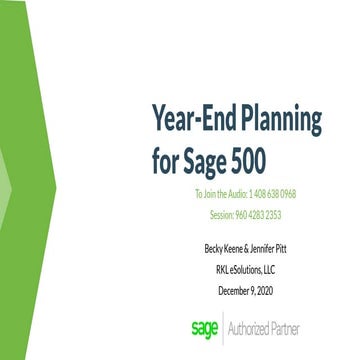 Year-End Planning for Sage 500

To Join the Audio: 1 408 638 0968

Session: 960 4283 2353

Becky Keene & Jennifer Pitt

RKL eSolutions, LLC

December 9, 2020

sage | Authorized Partner